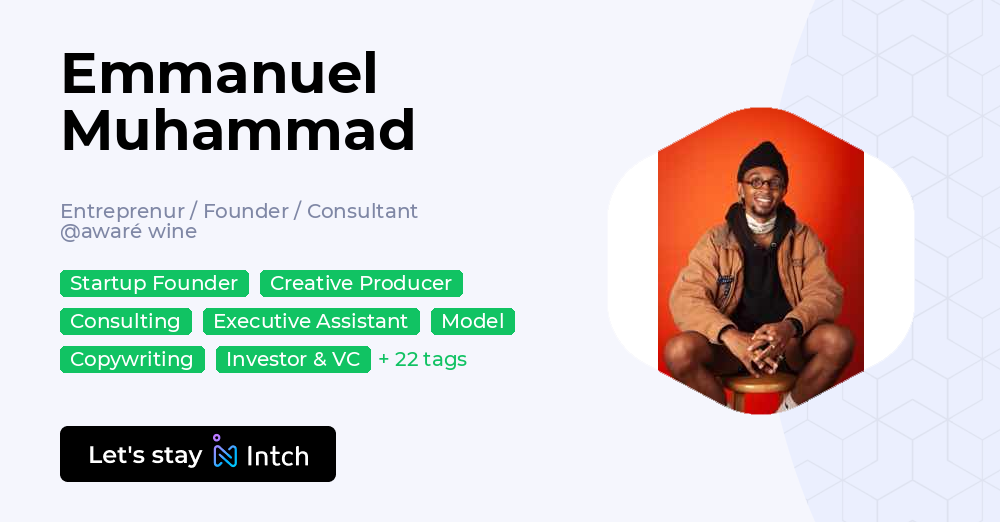 Emmanuel Muhammad

Entreprenur / Founder / Consultant @awaré wine

Startup Founder Creative Producer

Consulting Executive Assistant Model

Copywriting Investor & VC + 22 tags

Let's stay Intch